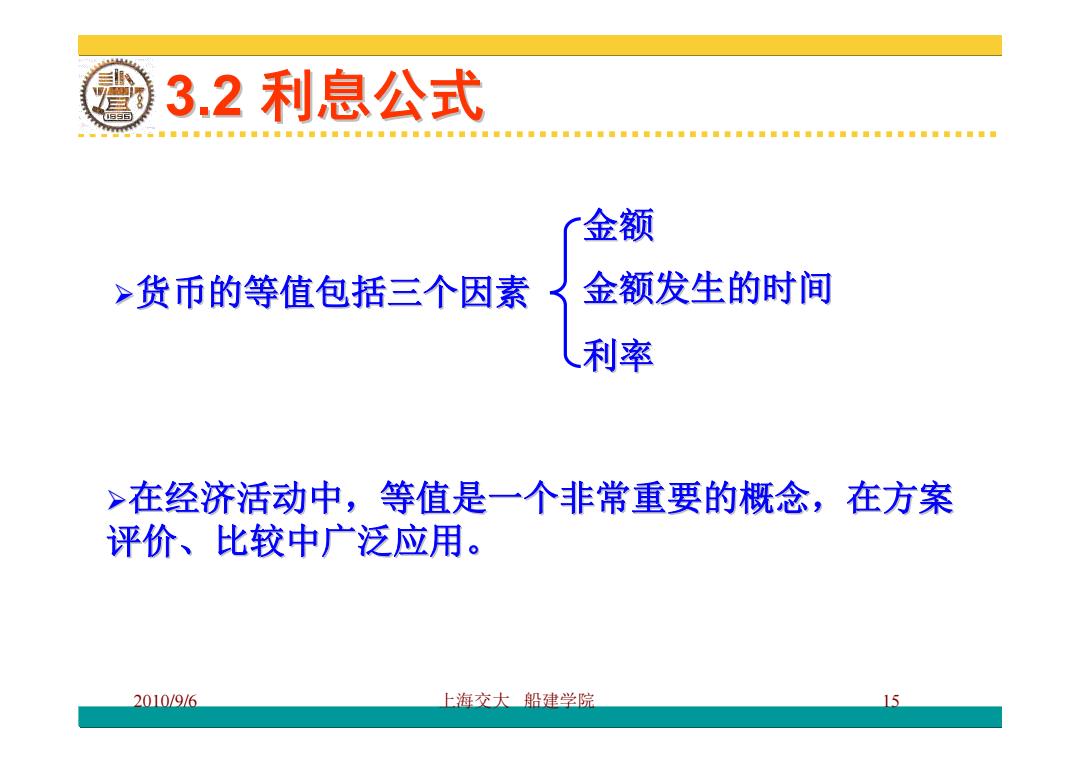 3.2 利息公式

➢货币的等值包括三个因素

金额

金额发生的时间

利率

➢在经济活动中，等值是一个非常重要的概念，在方案评价、比较中广泛应用。

2010/9/6

上海交大 船建学院

15